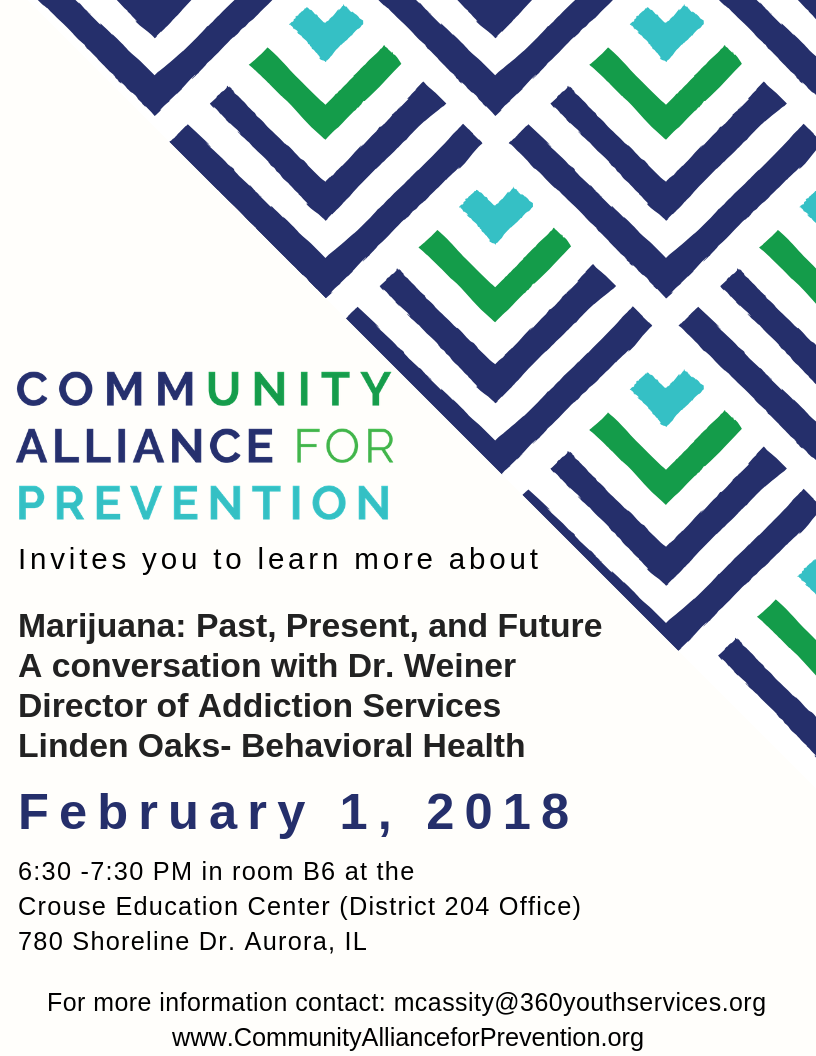 COMMUNITY ALLIANCE FOR PREVENTION

Invites you to learn more about

Marijuana: Past, Present, and Future
A conversation with Dr. Weiner
Director of Addiction Services
Linden Oaks- Behavioral Health

February 1, 2018

6:30 -7:30 PM in room B6 at the
Crouse Education Center (District 204 Office)
780 Shoreline Dr. Aurora, IL

For more information contact: mcassity@360youthservices.org
www.CommunityAllianceforPrevention.org